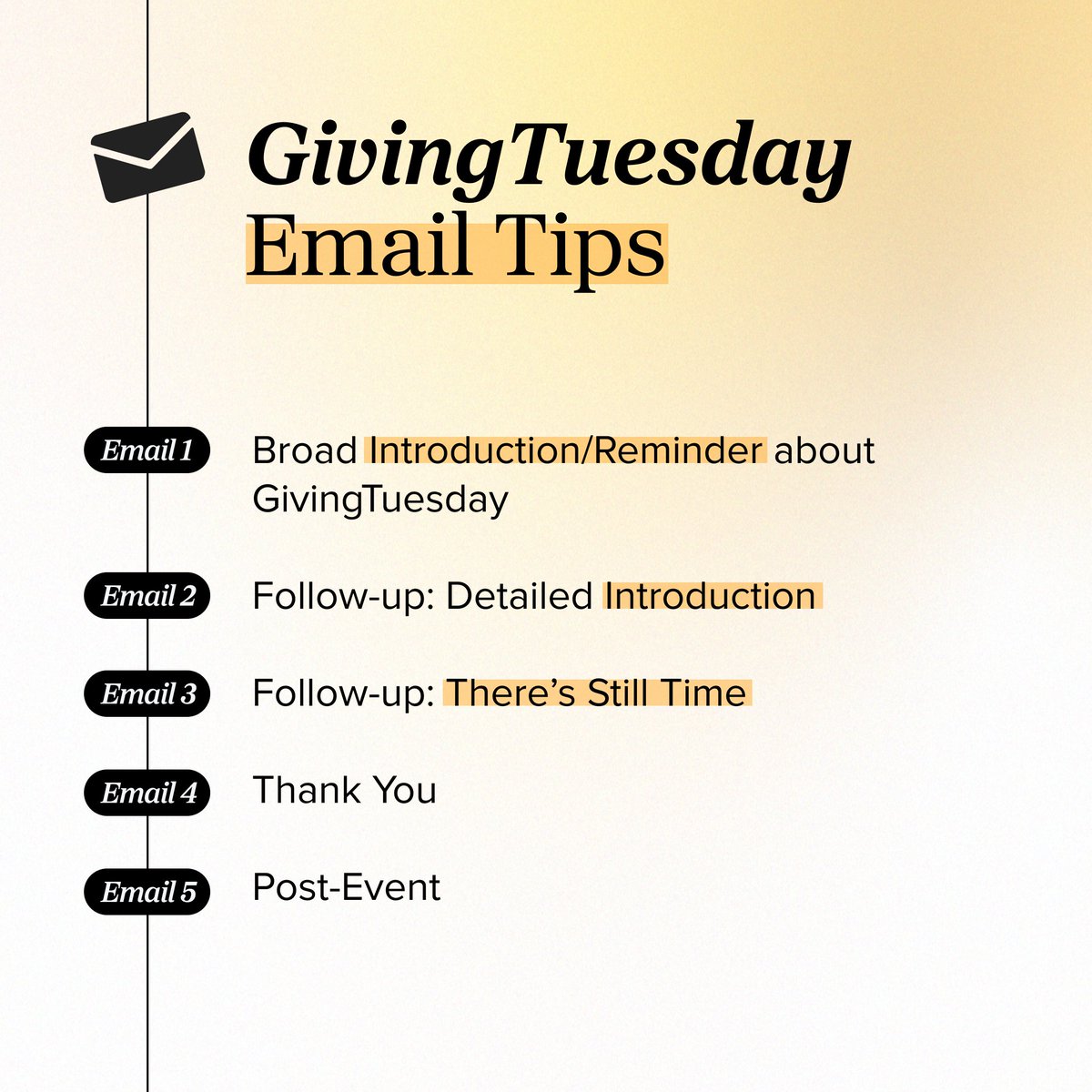 GivingTuesday
Email Tips

Email 1 Broad Introduction/Reminder about GivingTuesday

Email 2 Follow-up: Detailed Introduction

Email 3 Follow-up: There's Still Time

Email 4 Thank You

Email 5 Post-Event